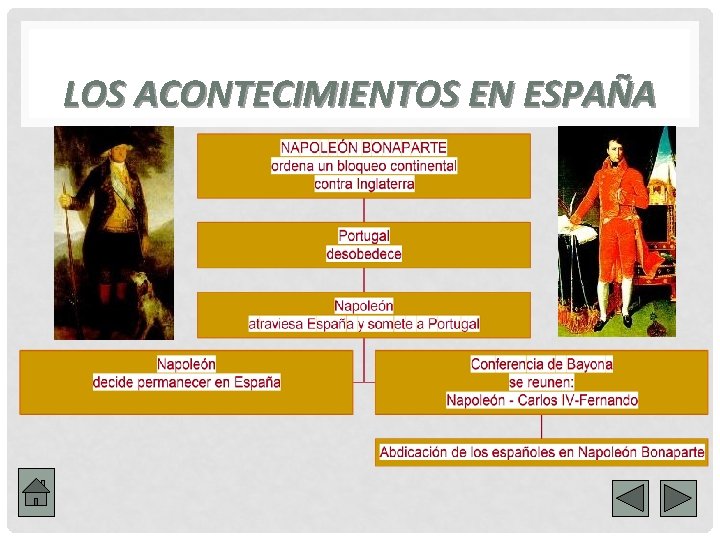 LOS ACONTECIMIENTOS EN ESPAÑA

NAPOLEÓN BONAPARTE
ordena un bloqueo continental
contra Inglaterra

Portugal
desobedece

Napoleón
atraviesa España y somete a Portugal

Napoleón
decide permanecer en España

Conferencia de Bayona
se reunen:
Napoleón - Carlos IV-Fernando

Abdicación de los españoles en Napoleón Bonaparte